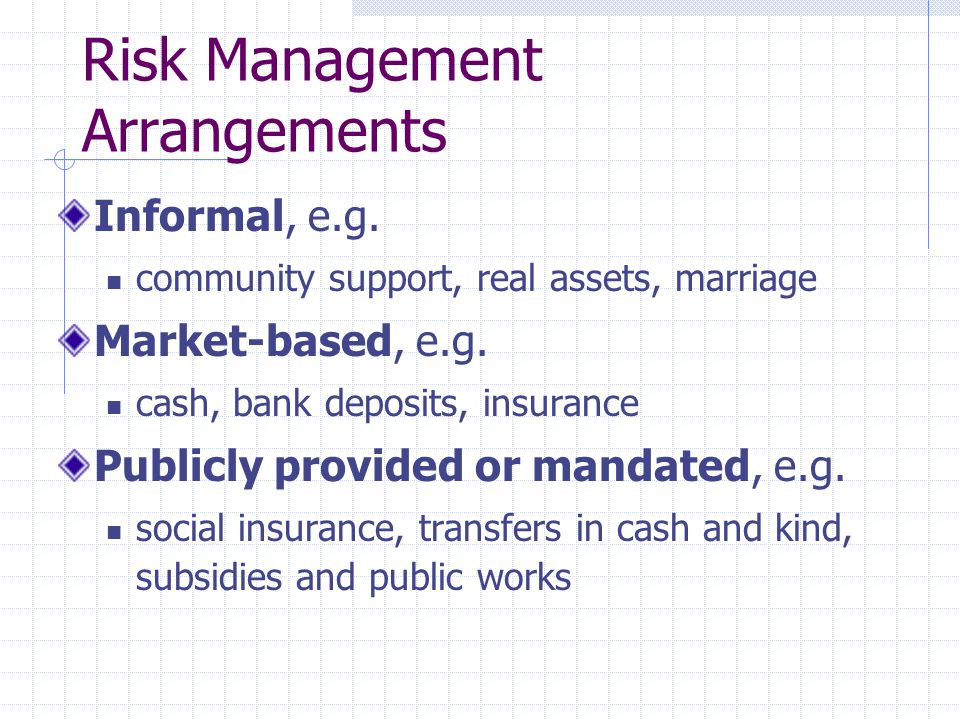 Risk Management Arrangements

Informal, e.g.

community support, real assets, marriage

Market-based, e.g.

cash, bank deposits, insurance

Publicly provided or mandated, e.g.

social insurance, transfers in cash and kind, subsidies and public works